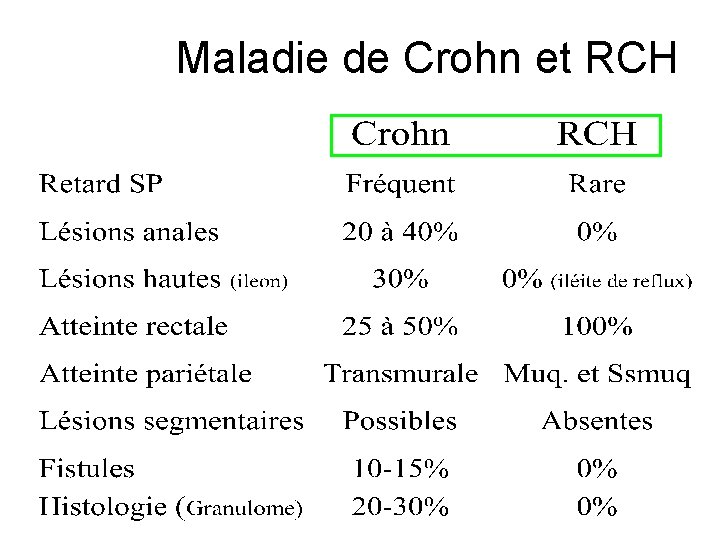 Maladie de Crohn et RCH

| | Crohn | RCH |
|---|---|---|
| Retard SP | Fréquent | Rare |
| Lésions anales | 20 à 40% | 0% |
| Lésions hautes (ileon) | 30% | 0% (iléite de reflux) |
| Atteinte rectale | 25 à 50% | 100% |
| Atteinte pariétale | Transmurale | Muq. et Ssmuq |
| Lésions segmentaires | Possibles | Absentes |
| Fistules | 10-15% | 0% |
| Histologie (Granulome) | 20-30% | 0% |